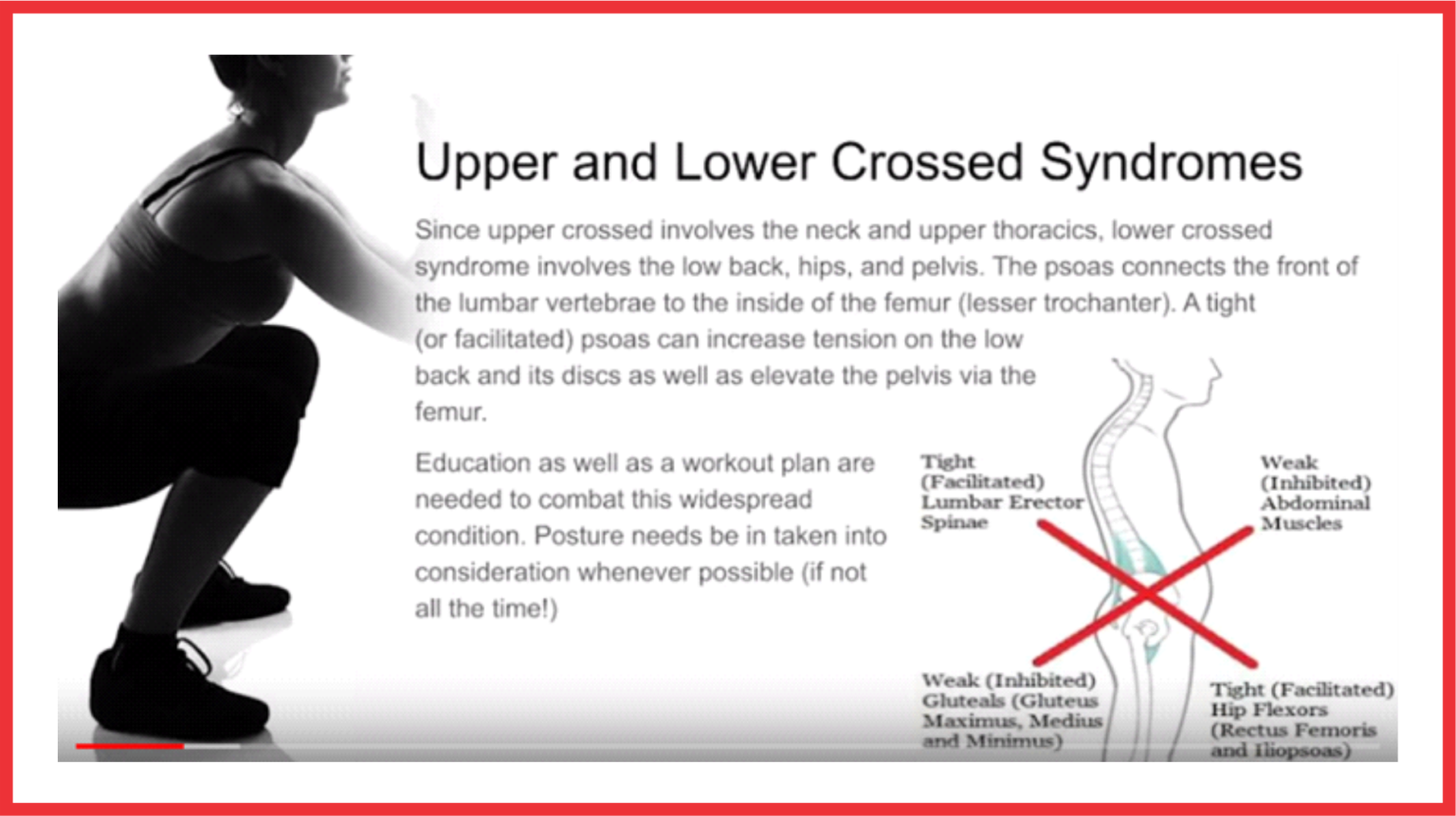 Upper and Lower Crossed Syndromes

Since upper crossed involves the neck and upper thoracics, lower crossed syndrome involves the low back, hips, and pelvis. The psoas connects the front of the lumbar vertebrae to the inside of the femur (lesser trochanter). A tight (or facilitated) psoas can increase tension on the low back and its discs as well as elevate the pelvis via the femur.

Education as well as a workout plan are needed to combat this widespread condition. Posture needs be in taken into consideration whenever possible (if not all the time!)

Tight (Facilitated) Lumbar Erector Spinae

Weak (Inhibited) Abdominal Muscles

Weak (Inhibited) Gluteals (Gluteus Maximus, Medius and Minimus)

Tight (Facilitated) Hip Flexors (Rectus Femoris and Iliopsoas)